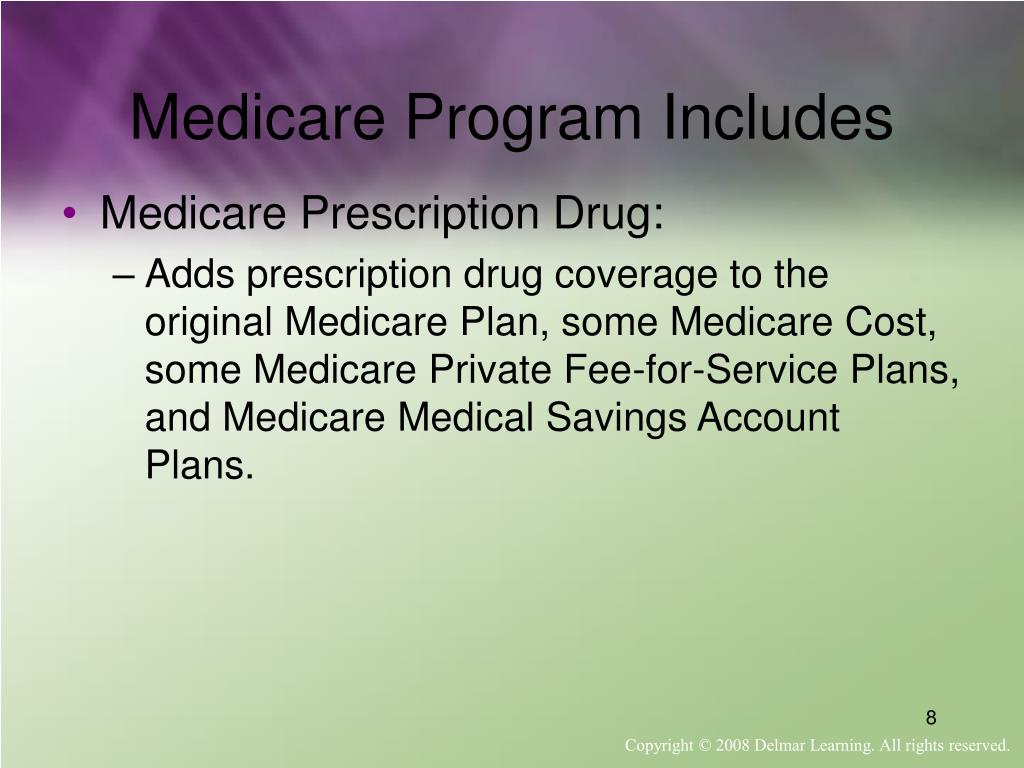 Medicare Program Includes

• Medicare Prescription Drug:

– Adds prescription drug coverage to the original Medicare Plan, some Medicare Cost, some Medicare Private Fee-for-Service Plans, and Medicare Medical Savings Account Plans.

8

Copyright © 2008 Delmar Learning. All rights reserved.